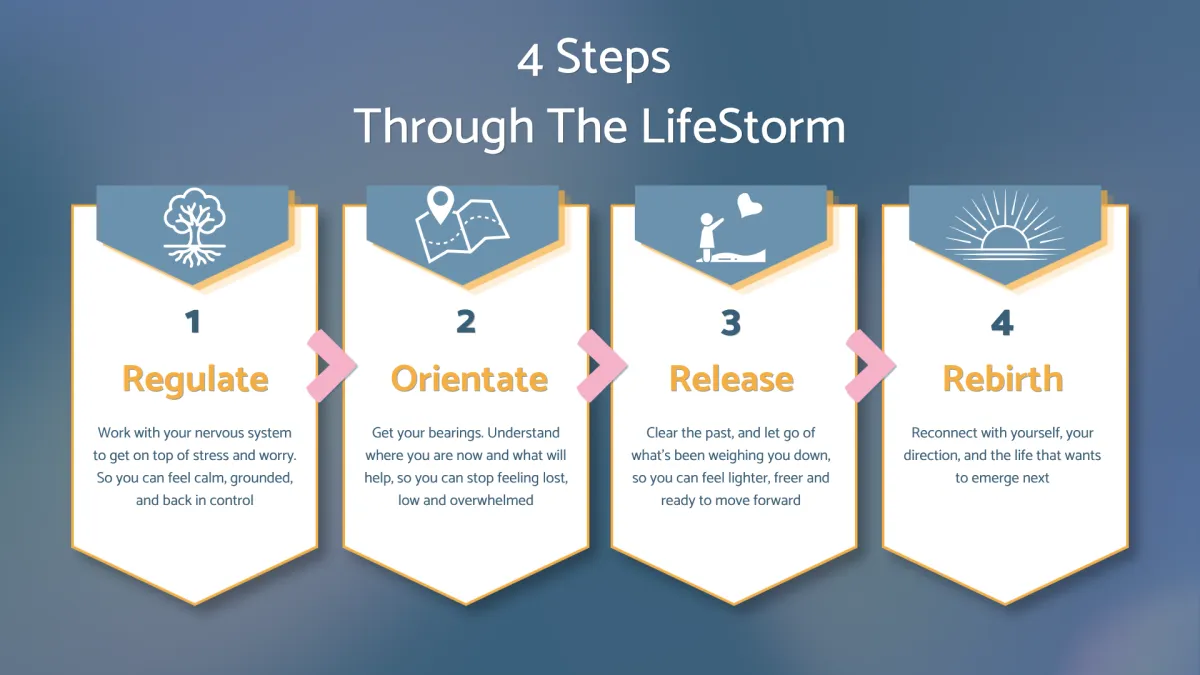 4 Steps
Through The LifeStorm

1
Regulate
Work with your nervous system to get on top of stress and worry. So you can feel calm, grounded, and back in control

2
Orientate
Get your bearings. Understand where you are now and what will help, so you can stop feeling lost, low and overwhelmed

3
Release
Clear the past, and let go of what's been weighing you down, so you can feel lighter, freer and ready to move forward

4
Rebirth
Reconnect with yourself, your direction, and the life that wants to emerge next